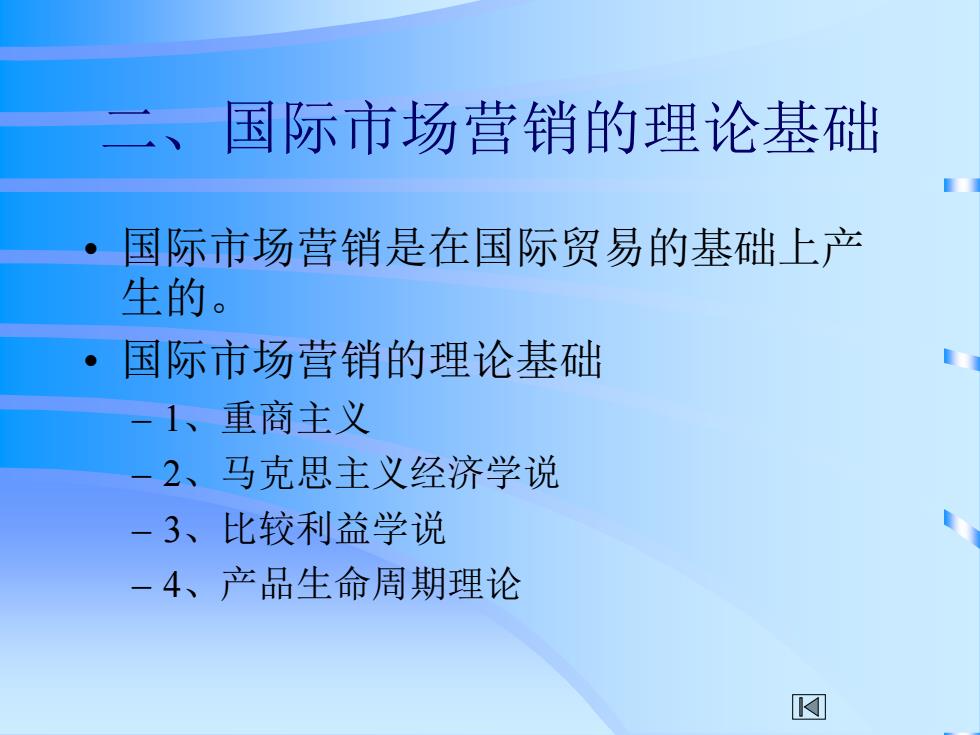 二、国际市场营销的理论基础

• 国际市场营销是在国际贸易的基础上产生的。

• 国际市场营销的理论基础

– 1、重商主义

– 2、马克思主义经济学说

– 3、比较利益学说

– 4、产品生命周期理论